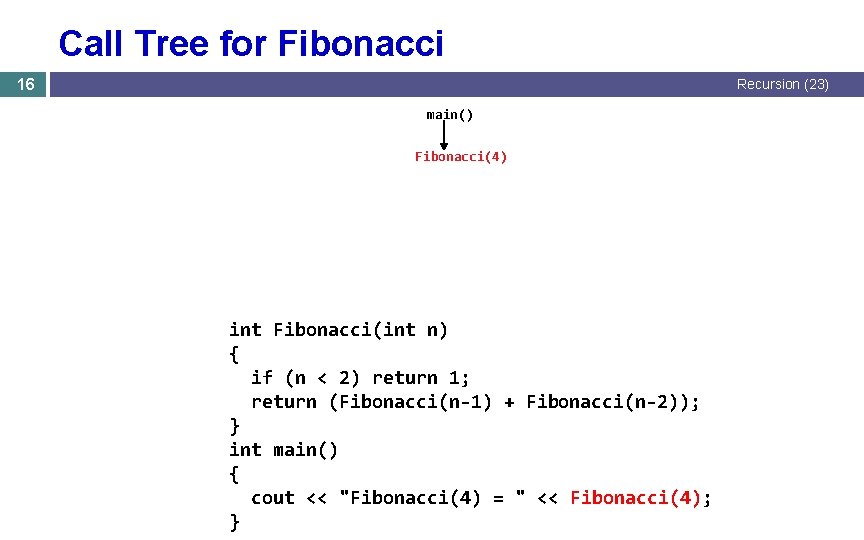 Call Tree for Fibonacci

16

Recursion (23)

main()

Fibonacci(4)

int Fibonacci(int n)
{
  if (n < 2) return 1;
  return (Fibonacci(n-1) + Fibonacci(n-2));
}
int main()
{
  cout << "Fibonacci(4) = " << Fibonacci(4);
}